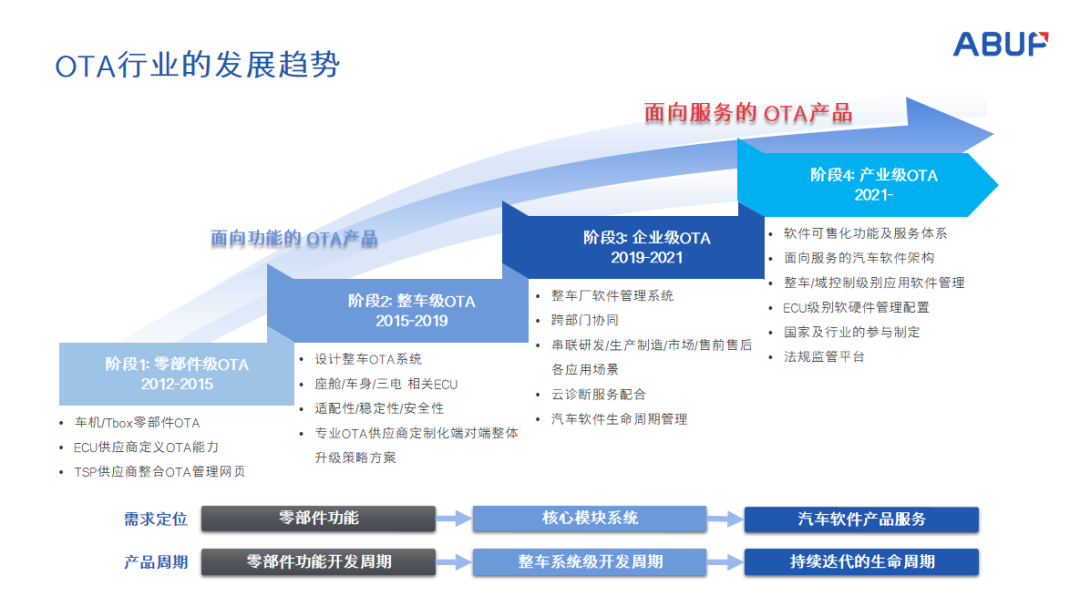 OTA行业的发展趋势

ABUP

面向服务的 OTA产品

面向功能的 OTA产品

阶段1: 零部件级OTA
2012-2015

• 车机/Tbox零部件OTA
• ECU供应商定义OTA能力
• TSP供应商整合OTA管理网页

阶段2: 整车级OTA
2015-2019

• 设计整车OTA系统
• 座舱/车身/三电 相关ECU
• 适配性/稳定性/安全性
• 专业OTA供应商定制化端对端整体升级策略方案

阶段3: 企业级OTA
2019-2021

• 整车厂软件管理系统
• 跨部门协同
• 串联研发/生产制造/市场/售前售后各应用场景
• 云诊断服务配合
• 汽车软件生命周期管理

阶段4: 产业级OTA
2021-

• 软件可售化功能及服务体系
• 面向服务的汽车软件架构
• 整车/域控制级别应用软件管理
• ECU级别软硬件管理配置
• 国家及行业的参与制定
• 法规监管平台

需求定位 零部件功能 核心模块系统 汽车软件产品服务

产品周期 零部件功能开发周期 整车系统级开发周期 持续迭代的生命周期